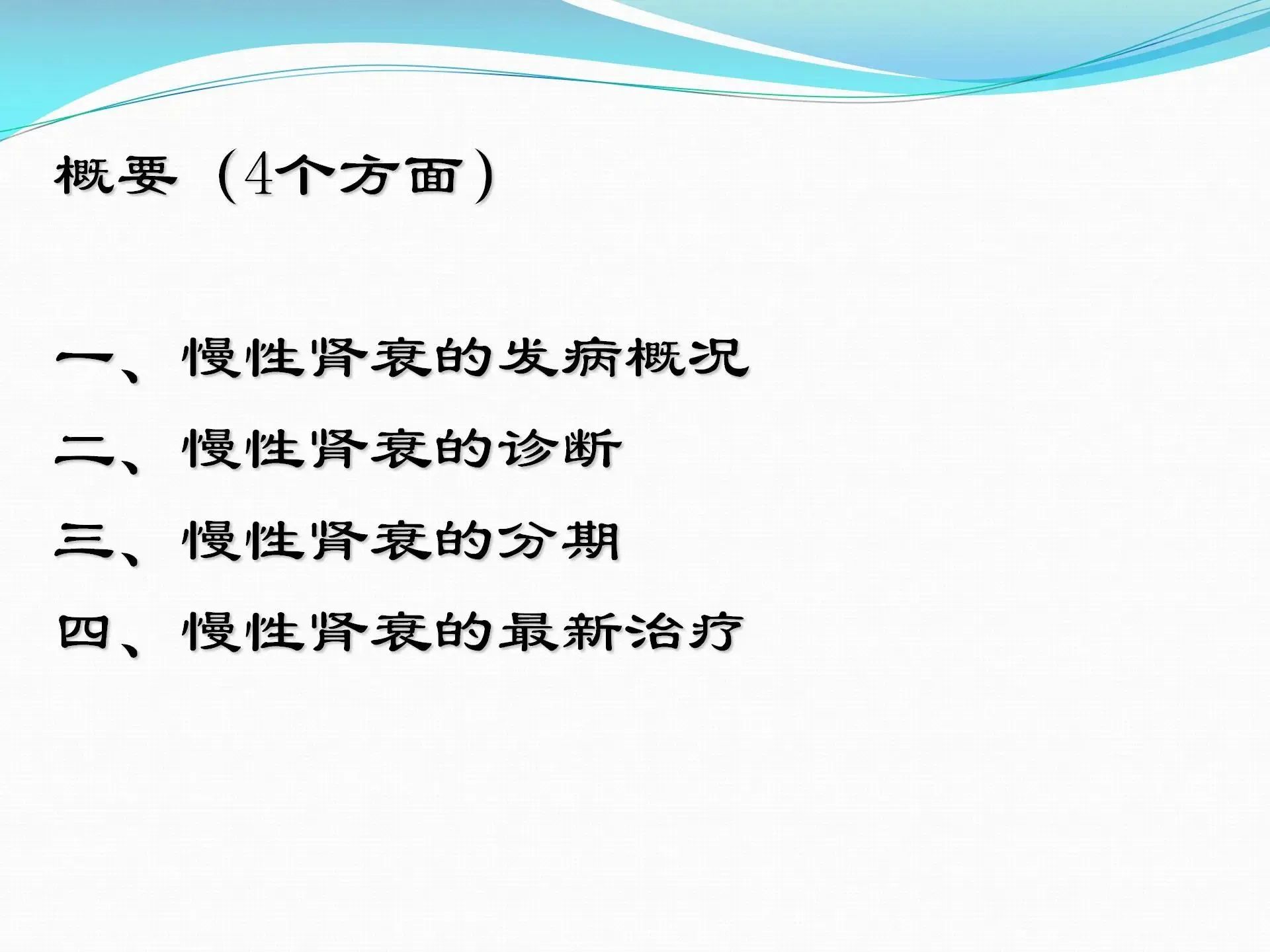 概要（4个方面）

一、慢性肾衰的发病概况
二、慢性肾衰的诊断
三、慢性肾衰的分期
四、慢性肾衰的最新治疗